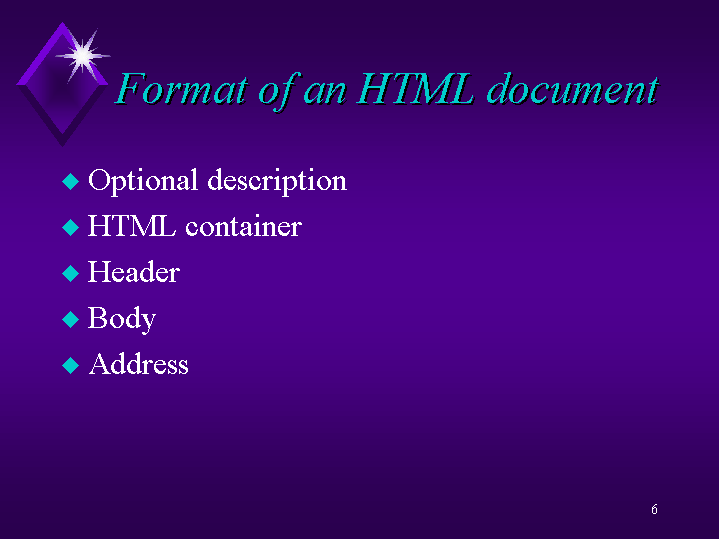 Format of an HTML document

◆ Optional description
◆ HTML container
◆ Header
◆ Body
◆ Address

6